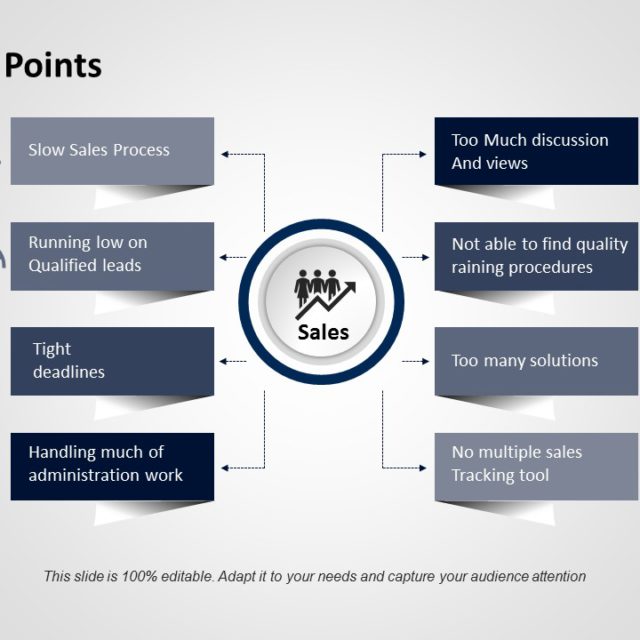 Points

Slow Sales Process

Running low on Qualified leads

Tight deadlines

Handling much of administration work

Sales

Too Much discussion And views

Not able to find quality raining procedures

Too many solutions

No multiple sales Tracking tool

This slide is 100% editable. Adapt it to your needs and capture your audience attention